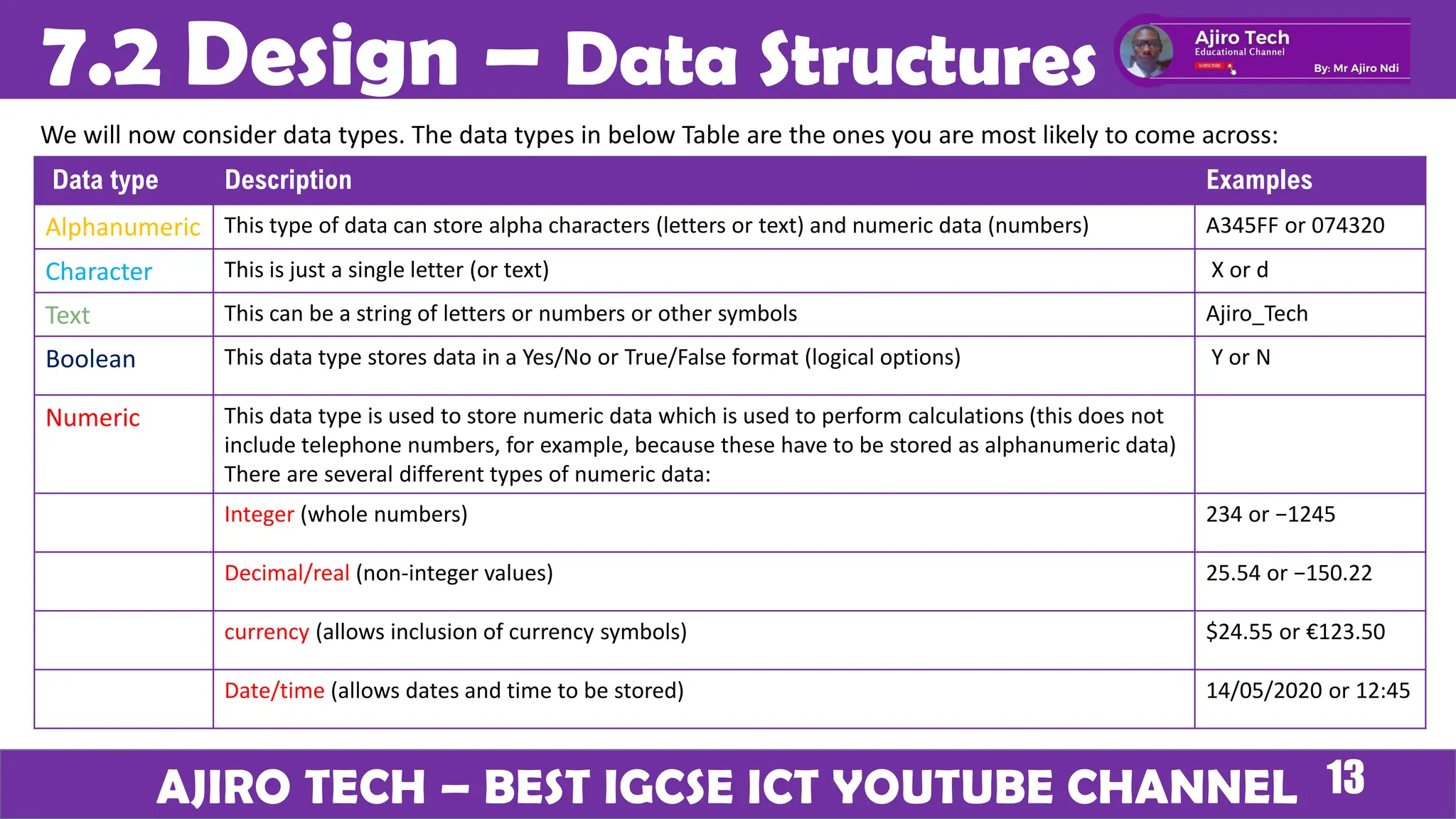 7.2 Design – Data Structures

Ajiro Tech
Educational Channel
SUBSCRIBE
By: Mr Ajiro Ndi

We will now consider data types. The data types in below Table are the ones you are most likely to come across:

| Data type | Description | Examples |
|---|---|---|
| Alphanumeric | This type of data can store alpha characters (letters or text) and numeric data (numbers) | A345FF or 074320 |
| Character | This is just a single letter (or text) | X or d |
| Text | This can be a string of letters or numbers or other symbols | Ajiro_Tech |
| Boolean | This data type stores data in a Yes/No or True/False format (logical options) | Y or N |
| Numeric | This data type is used to store numeric data which is used to perform calculations (this does not include telephone numbers, for example, because these have to be stored as alphanumeric data) There are several different types of numeric data: | |
| | Integer (whole numbers) | 234 or −1245 |
| | Decimal/real (non-integer values) | 25.54 or −150.22 |
| | currency (allows inclusion of currency symbols) | \$24.55 or €123.50 |
| | Date/time (allows dates and time to be stored) | 14/05/2020 or 12:45 |

AJIRO TECH – BEST IGCSE ICT YOUTUBE CHANNEL 13